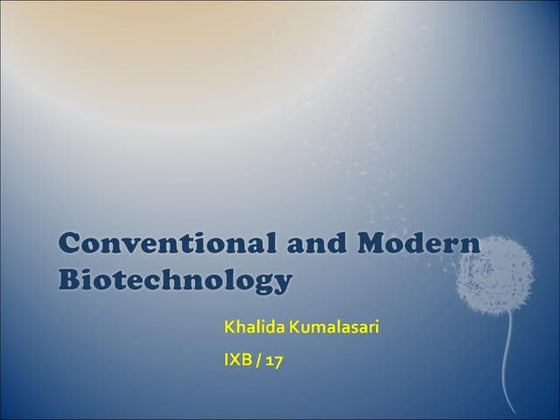 Conventional and Modern Biotechnology

Khalida Kumalasari

IXB / 17